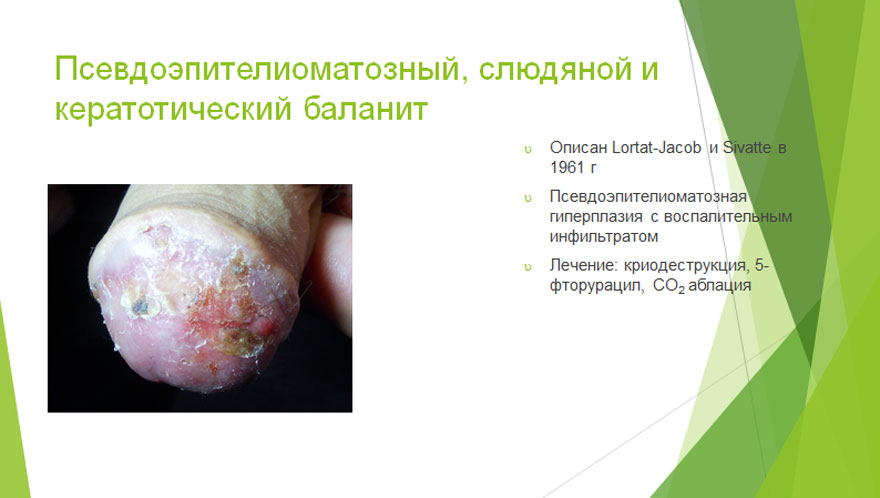 Псевдоэпителиоматозный, слюдяной и кератотический баланит

Описан Lortat-Jacob и Sivatte в 1961 г

Псевдоэпителиоматозная гиперплазия с воспалительным инфильтратом

Лечение: криодеструкция, 5-фторурацил, $CO_2$ аблация